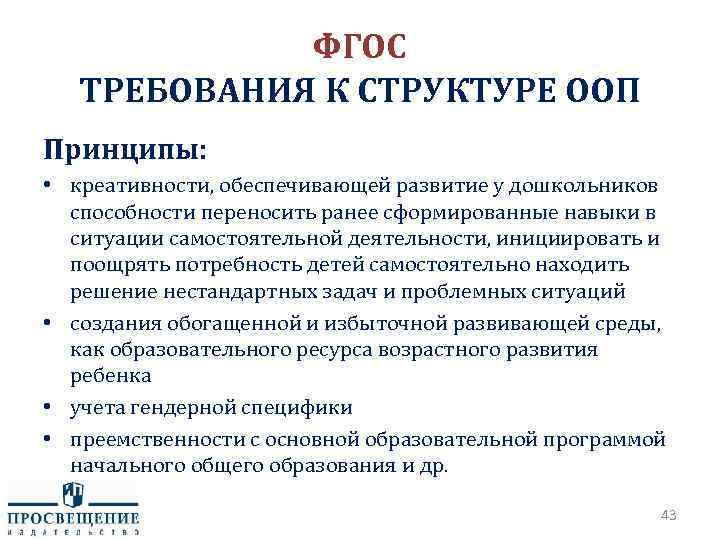 ФГОС
ТРЕБОВАНИЯ К СТРУКТУРЕ ООП

Принципы:

• креативности, обеспечивающей развитие у дошкольников способности переносить ранее сформированные навыки в ситуации самостоятельной деятельности, инициировать и поощрять потребность детей самостоятельно находить решение нестандартных задач и проблемных ситуаций

• создания обогащенной и избыточной развивающей среды, как образовательного ресурса возрастного развития ребенка

• учета гендерной специфики

• преемственности с основной образовательной программой начального общего образования и др.

ПРОСВЕЩЕНИЕ
ИЗДАТЕЛЬСТВО

43